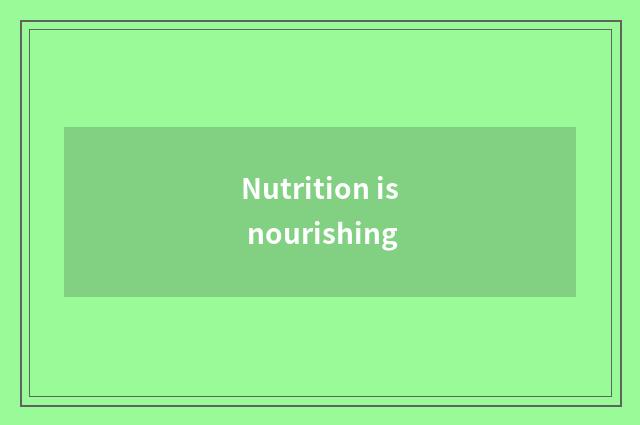 Nutrition is nourishing